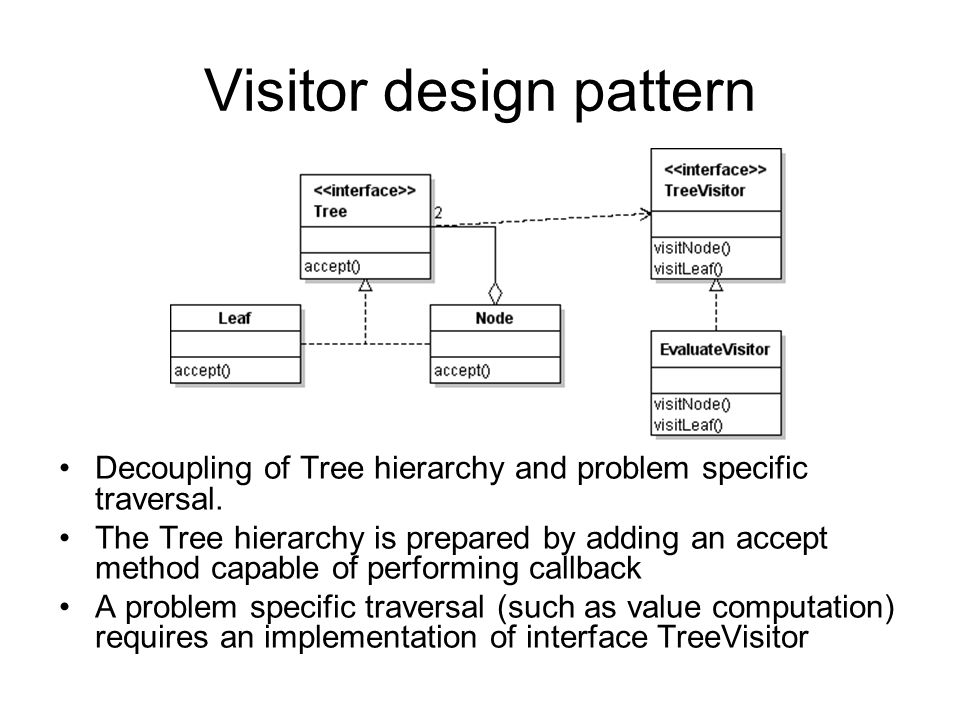 Visitor design pattern

<<interface>>
Tree

accept()

2

<<interface>>
TreeVisitor

visitNode()
visitLeaf()

Leaf

accept()

Node

accept()

EvaluateVisitor

visitNode()
visitLeaf()

• Decoupling of Tree hierarchy and problem specific traversal.
• The Tree hierarchy is prepared by adding an accept method capable of performing callback
• A problem specific traversal (such as value computation) requires an implementation of interface TreeVisitor